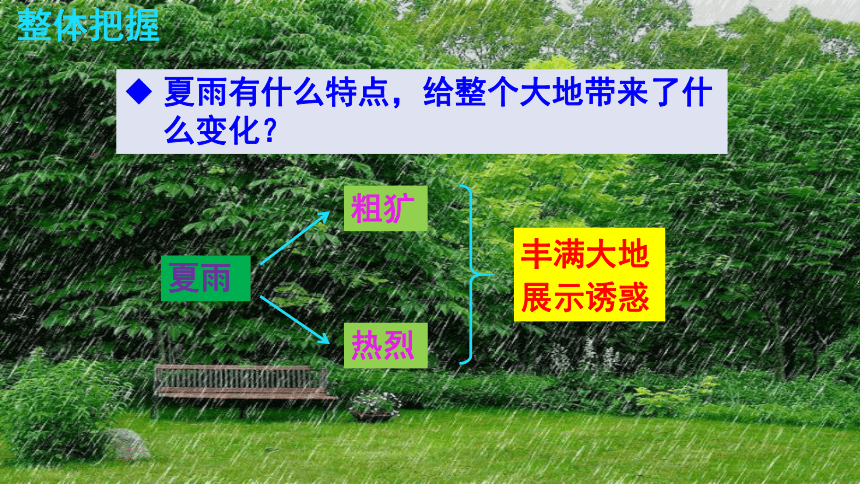 整体把握

◆ 夏雨有什么特点，给整个大地带来了什么变化？

夏雨

粗犷

热烈

丰满大地
展示诱惑